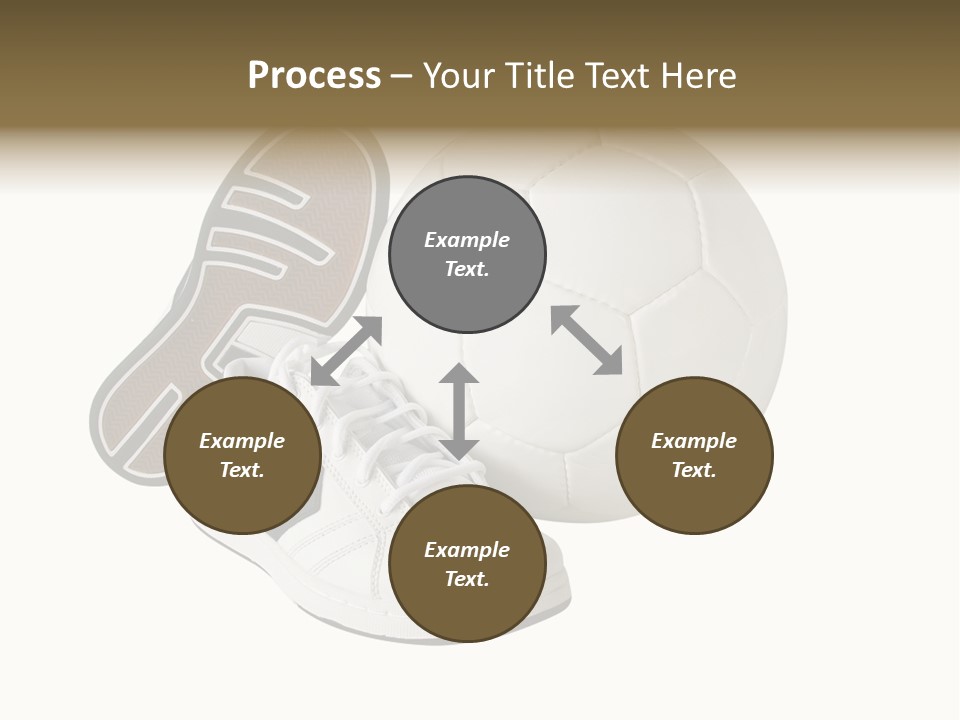 Process – Your Title Text Here

Example Text.

Example Text.

Example Text.

Example Text.